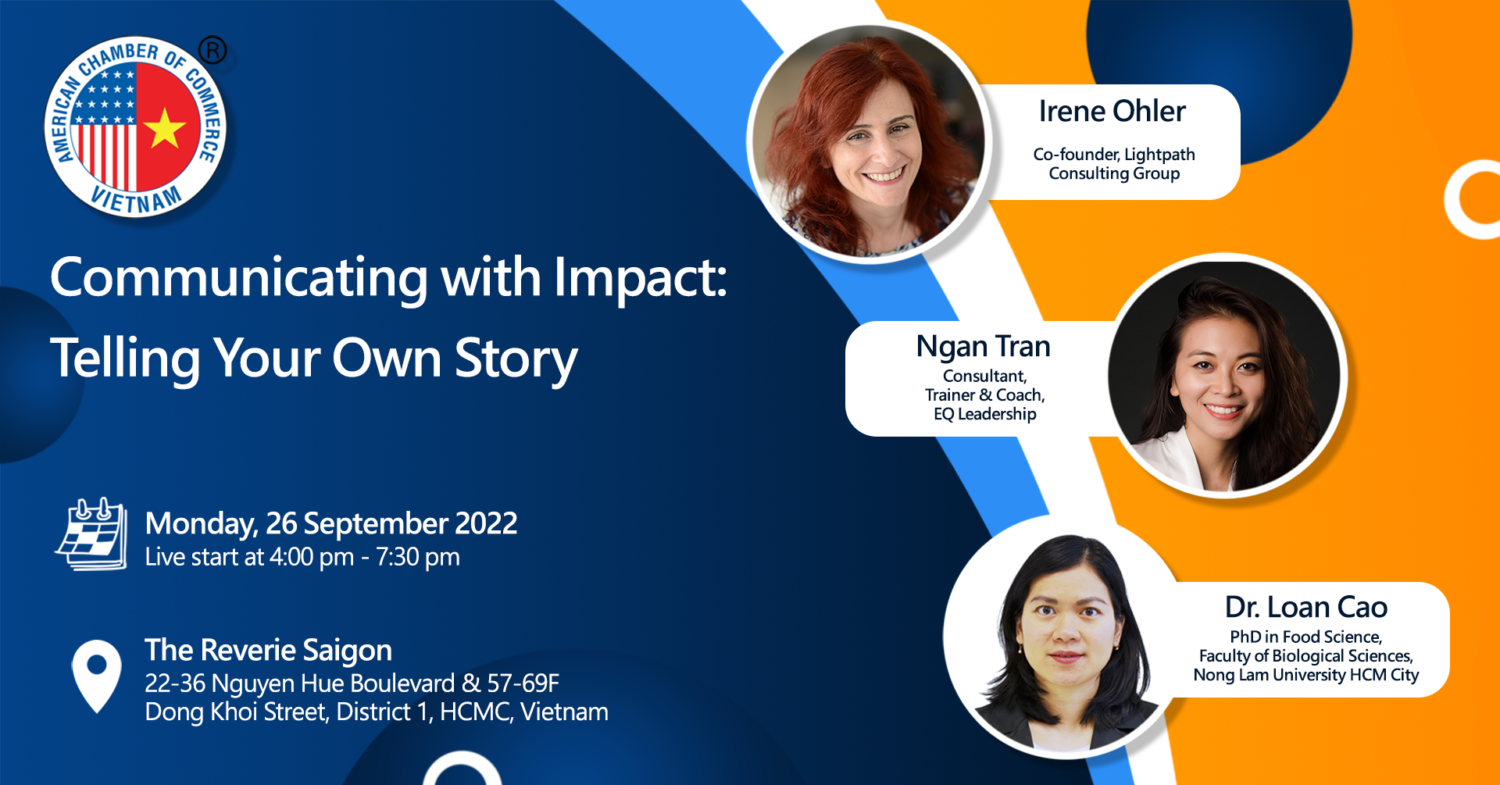 AMERICAN CHAMBER OF COMMERCE VIETNAM ®

Communicating with Impact: Telling Your Own Story

Monday, 26 September 2022
Live start at 4:00 pm - 7:30 pm

The Reverie Saigon
22-36 Nguyen Hue Boulevard & 57-69F Dong Khoi Street, District 1, HCMC, Vietnam

Irene Ohler
Co-founder, Lightpath Consulting Group

Ngan Tran
Consultant, Trainer & Coach, EQ Leadership

Dr. Loan Cao
PhD in Food Science, Faculty of Biological Sciences, Nong Lam University HCM City